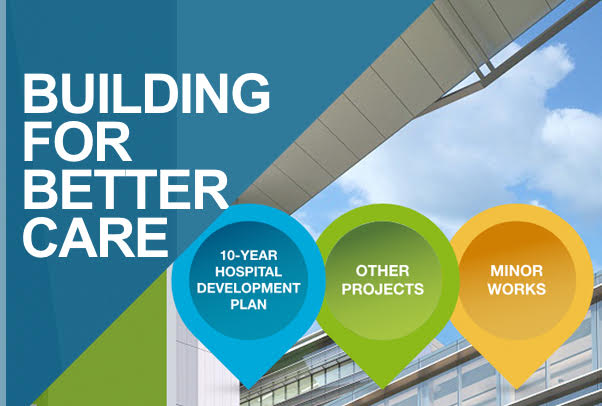 BUILDING FOR BETTER CARE

10-YEAR HOSPITAL DEVELOPMENT PLAN

OTHER PROJECTS

MINOR WORKS